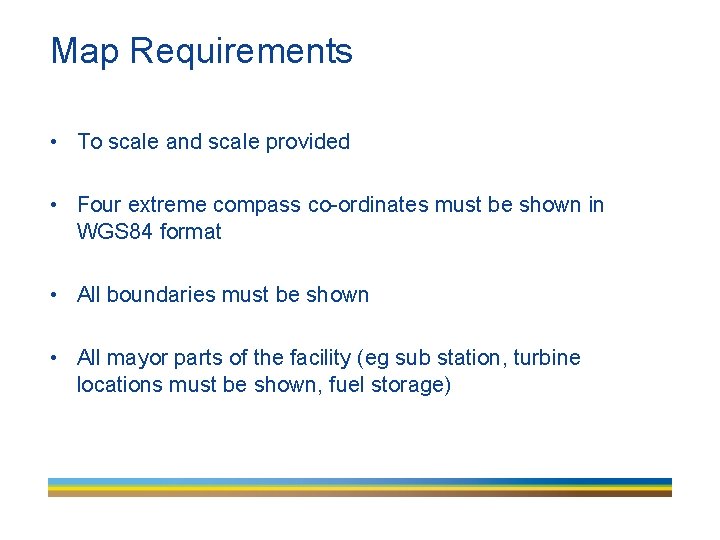 Map Requirements

• To scale and scale provided

• Four extreme compass co-ordinates must be shown in WGS84 format

• All boundaries must be shown

• All mayor parts of the facility (eg sub station, turbine locations must be shown, fuel storage)